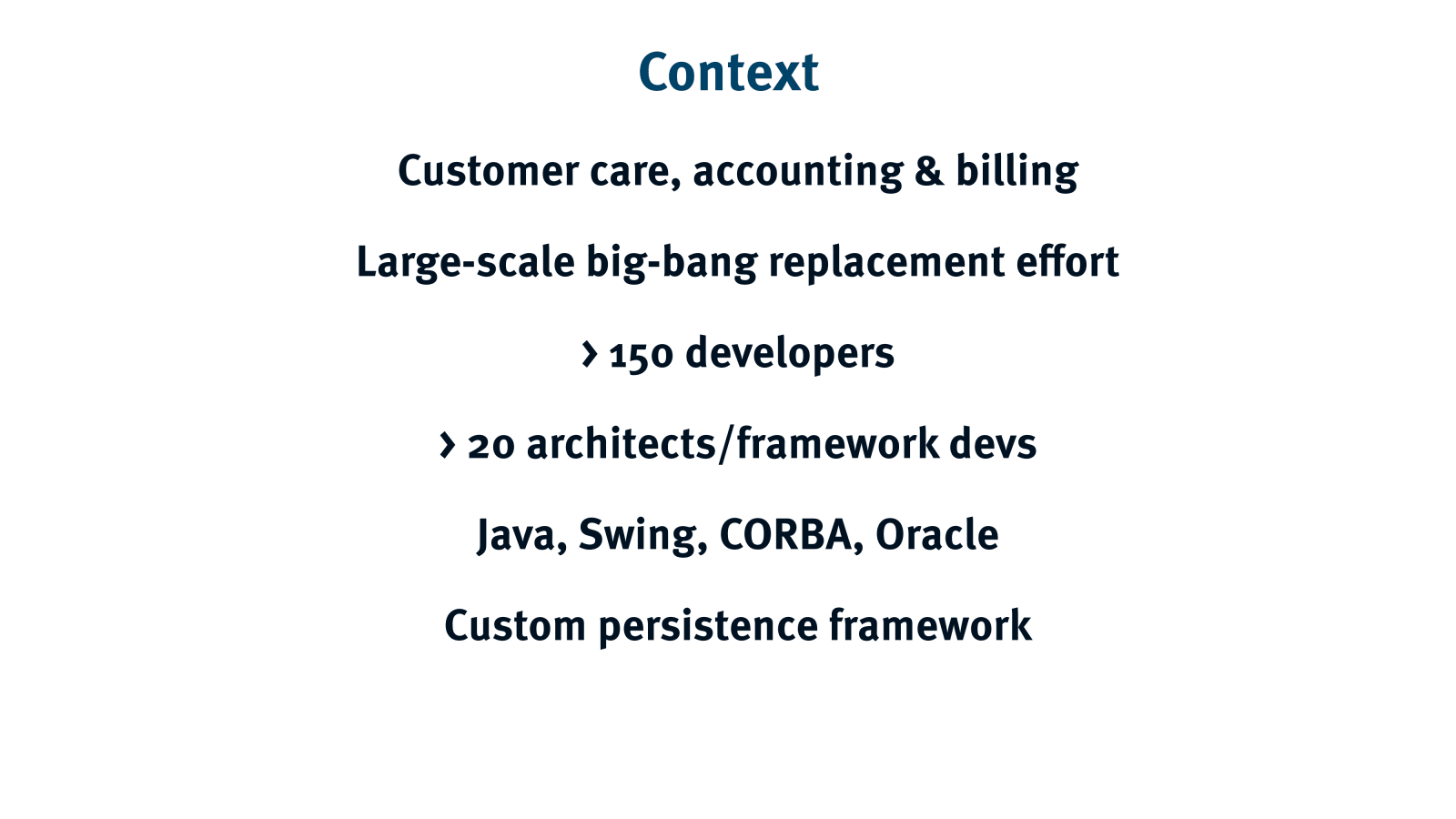 Context

Customer care, accounting & billing

Large-scale big-bang replacement effort

› 150 developers

› 20 architects/framework devs

Java, Swing, CORBA, Oracle

Custom persistence framework